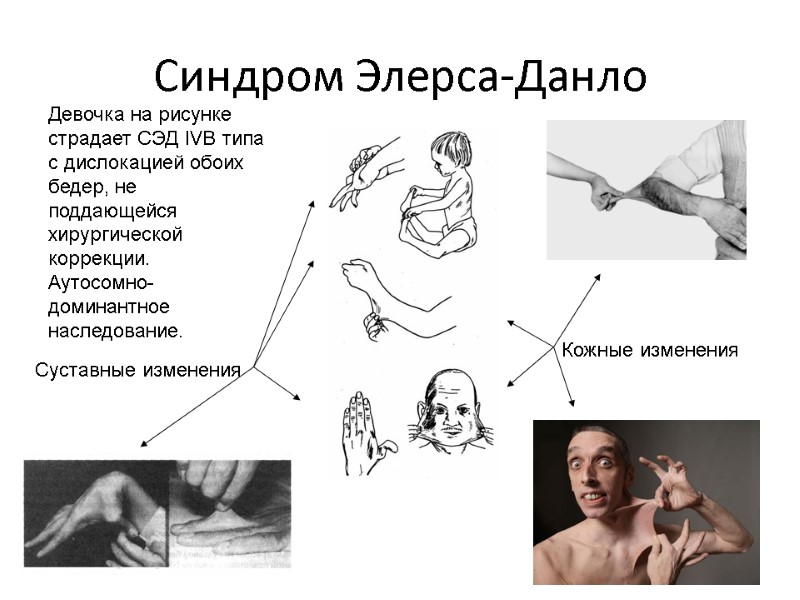 Синдром Элерса-Данло

Девочка на рисунке страдает СЭД IVB типа с дислокацией обоих бедер, не поддающейся хирургической коррекции. Аутосомно-доминантное наследование.

Суставные изменения

Кожные изменения